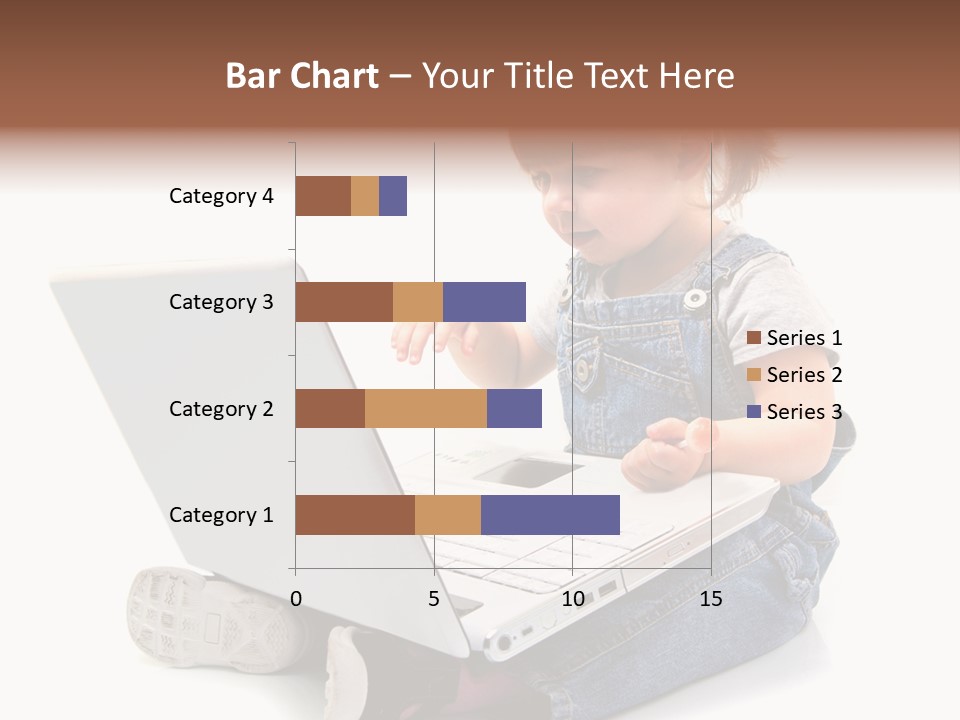 Bar Chart – Your Title Text Here

Category 4
Category 3
Category 2
Category 1

0
5
10
15

Series 1
Series 2
Series 3